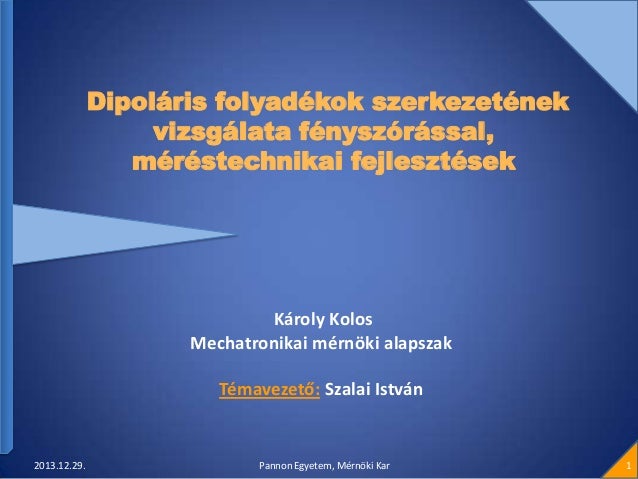 Dipoláris folyadékok szerkezetének vizsgálata fényszórással, méréstechnikai fejlesztések

Károly Kolos
Mechatronikai mérnöki alapszak

Témavezető: Szalai István

2013.12.29.

Pannon Egyetem, Mérnöki Kar

1